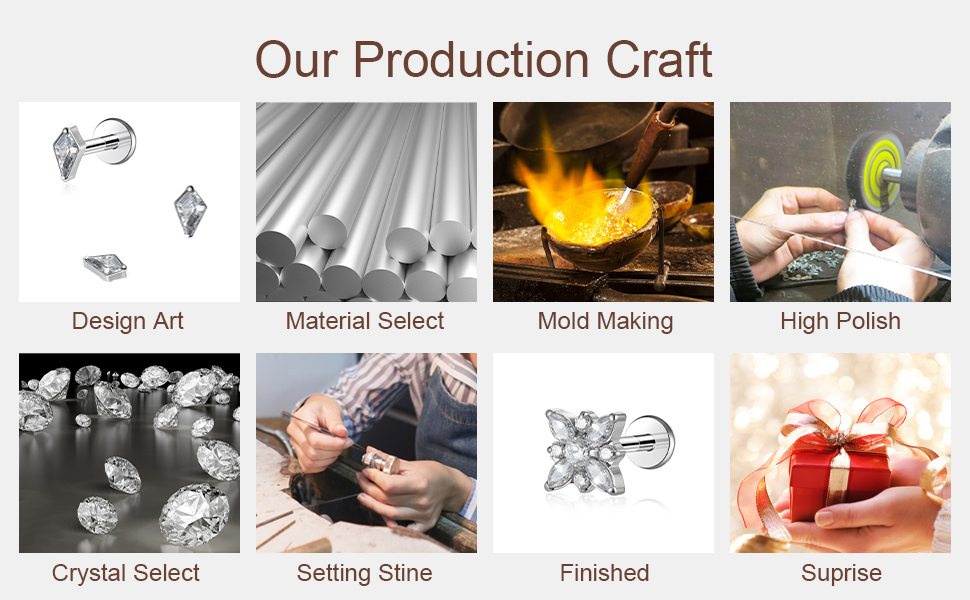 Our Production Craft

Design Art

Material Select

Mold Making

High Polish

Crystal Select

Setting Stine

Finished

Suprise